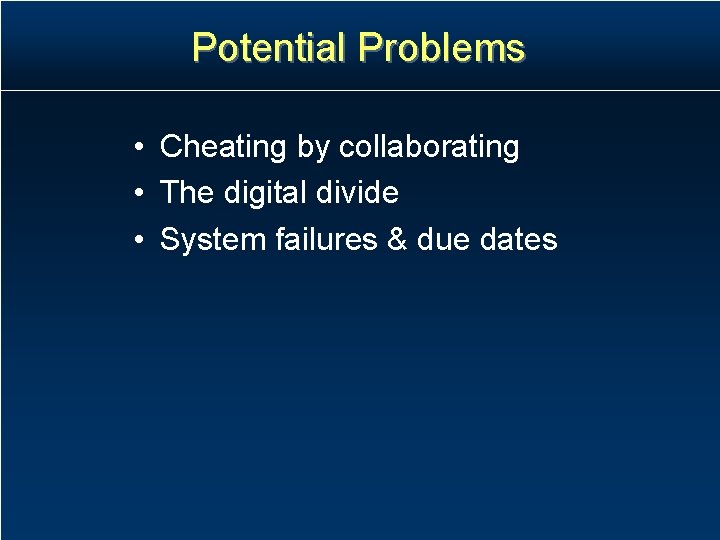 Potential Problems

• Cheating by collaborating
• The digital divide
• System failures & due dates